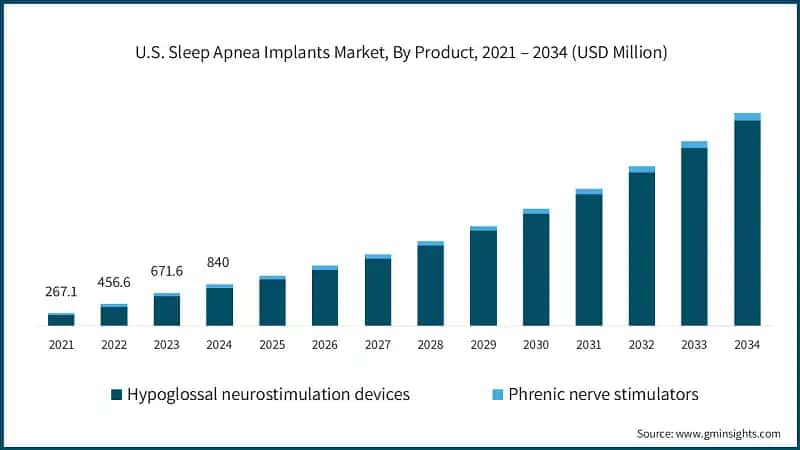 U.S. Sleep Apnea Implants Market, By Product, 2021 – 2034 (USD Million)

267.1
456.6
671.6
840

2021 2022 2023 2024 2025 2026 2027 2028 2029 2030 2031 2032 2033 2034

Hypoglossal neurostimulation devices
Phrenic nerve stimulators

Source: www.gminsights.com